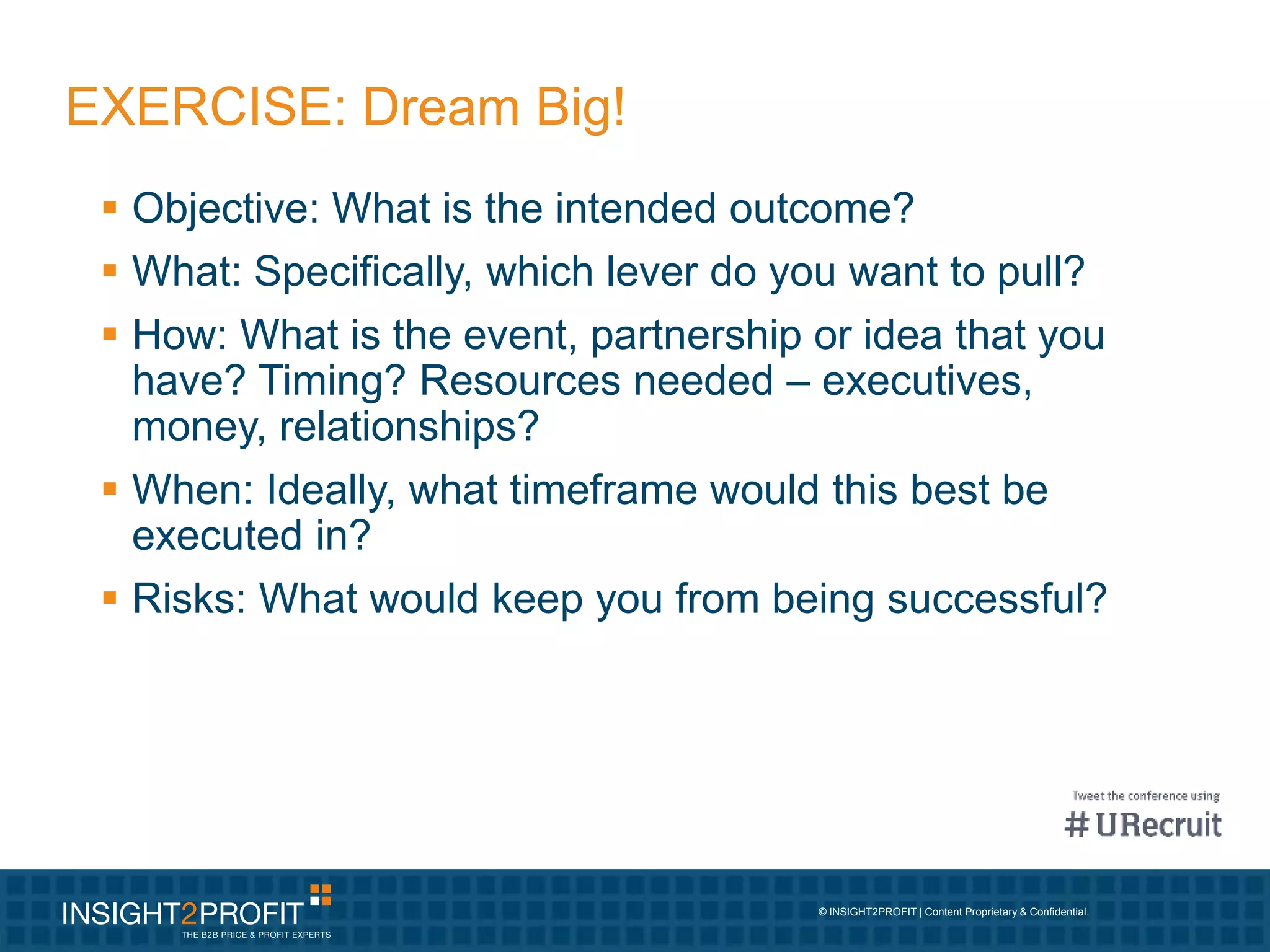 EXERCISE: Dream Big!

▪ Objective: What is the intended outcome?

▪ What: Specifically, which lever do you want to pull?

▪ How: What is the event, partnership or idea that you have? Timing? Resources needed – executives, money, relationships?

▪ When: Ideally, what timeframe would this best be executed in?

▪ Risks: What would keep you from being successful?

Tweet the conference using
#URecruit

INSIGHT2PROFIT
THE B2B PRICE & PROFIT EXPERTS

© INSIGHT2PROFIT | Content Proprietary & Confidential.